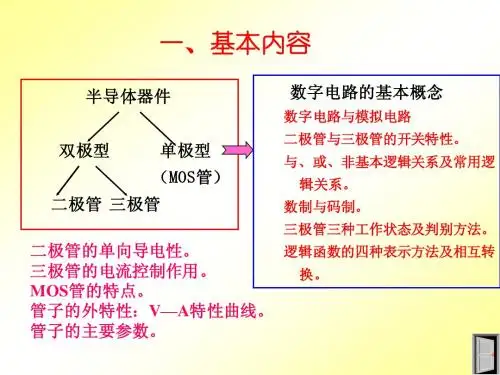 一、基本内容

半导体器件

双极型

单极型
（MOS管）

二极管 三极管

二极管的单向导电性。
三极管的电流控制作用。
MOS管的特点。
管子的外特性：V—A特性曲线。
管子的主要参数。

数字电路的基本概念

数字电路与模拟电路

二极管与三极管的开关特性。

与、或、非基本逻辑关系及常用逻辑关系。

数制与码制。

三极管三种工作状态及判别方法。

逻辑函数的四种表示方法及相互转换。